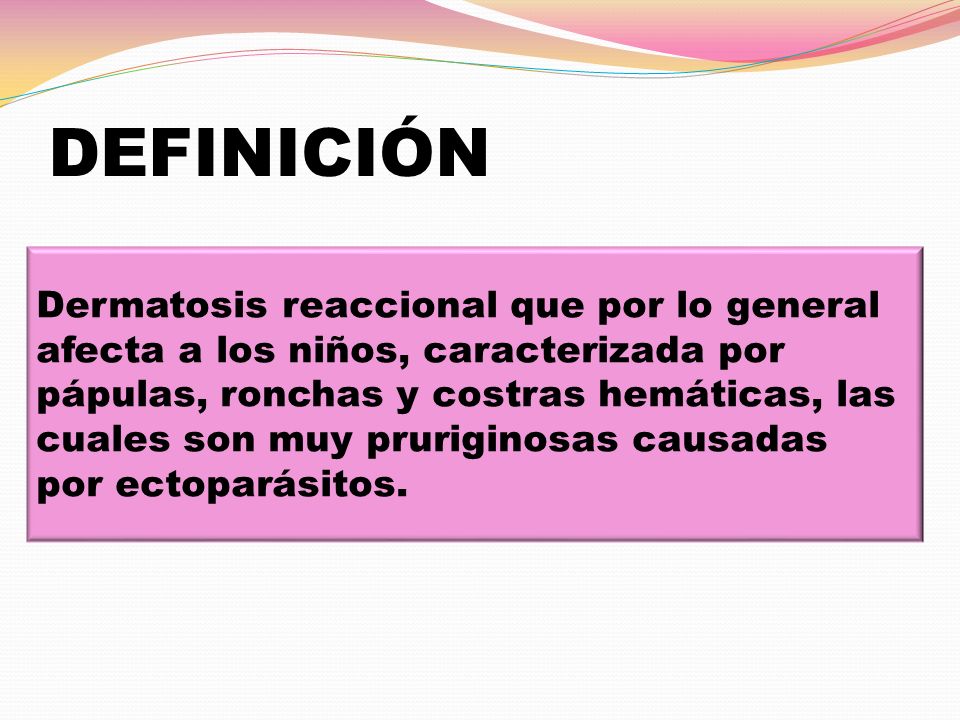 DEFINICIÓN

Dermatosis reaccional que por lo general afecta a los niños, caracterizada por pápulas, ronchas y costras hemáticas, las cuales son muy pruriginosas causadas por ectoparásitos.